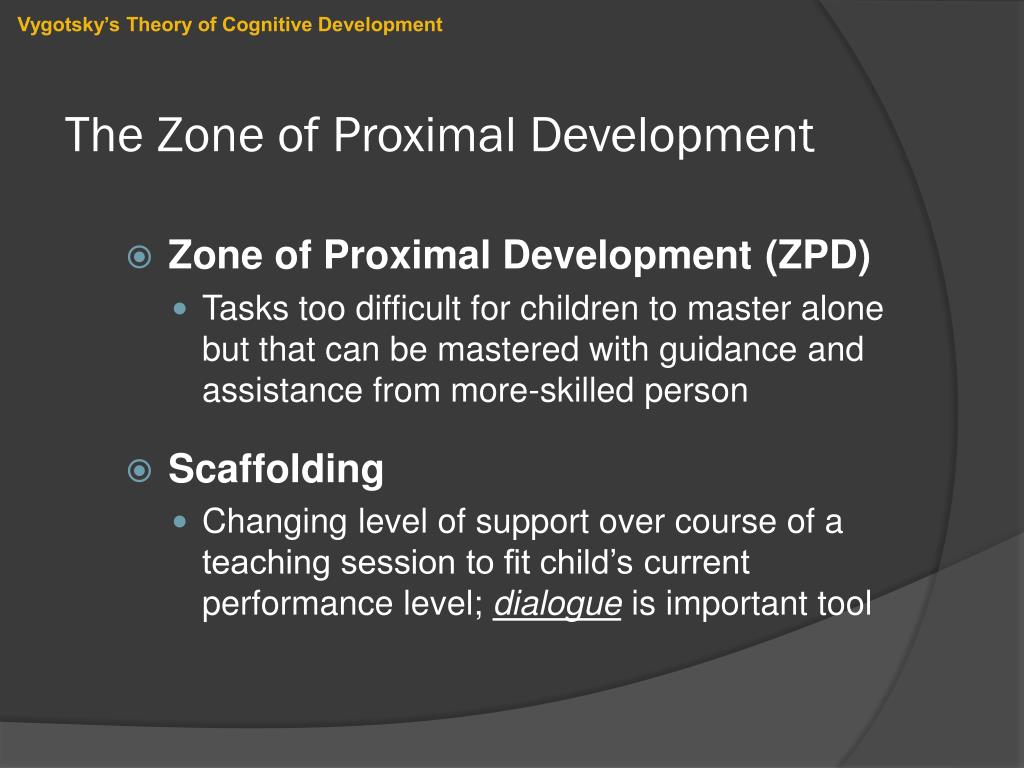 Vygotsky's Theory of Cognitive Development

The Zone of Proximal Development

Zone of Proximal Development (ZPD)

Tasks too difficult for children to master alone but that can be mastered with guidance and assistance from more-skilled person

Scaffolding

Changing level of support over course of a teaching session to fit child's current performance level; dialogue is important tool